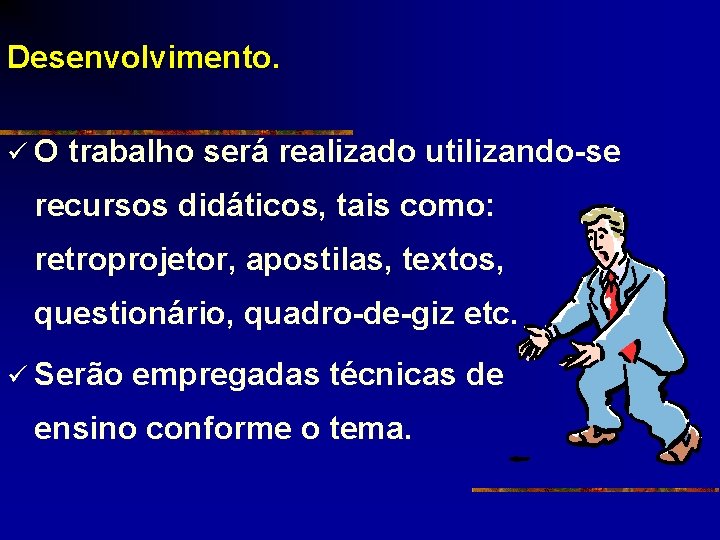 Desenvolvimento.

✓ O trabalho será realizado utilizando-se recursos didáticos, tais como: retroprojetor, apostilas, textos, questionário, quadro-de-giz etc.

✓ Serão empregadas técnicas de ensino conforme o tema.